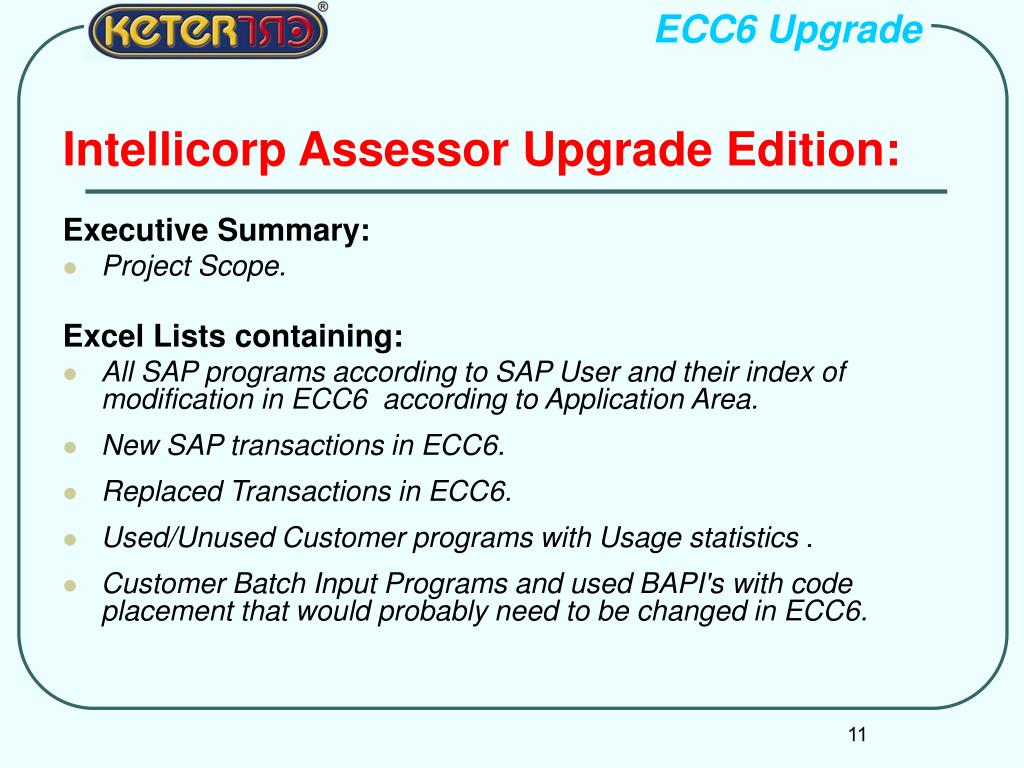 KETER כתר ®

ECC6 Upgrade

Intellicorp Assessor Upgrade Edition:

Executive Summary:
- Project Scope.

Excel Lists containing:
- All SAP programs according to SAP User and their index of modification in ECC6 according to Application Area.
- New SAP transactions in ECC6.
- Replaced Transactions in ECC6.
- Used/Unused Customer programs with Usage statistics .
- Customer Batch Input Programs and used BAPI's with code placement that would probably need to be changed in ECC6.

11